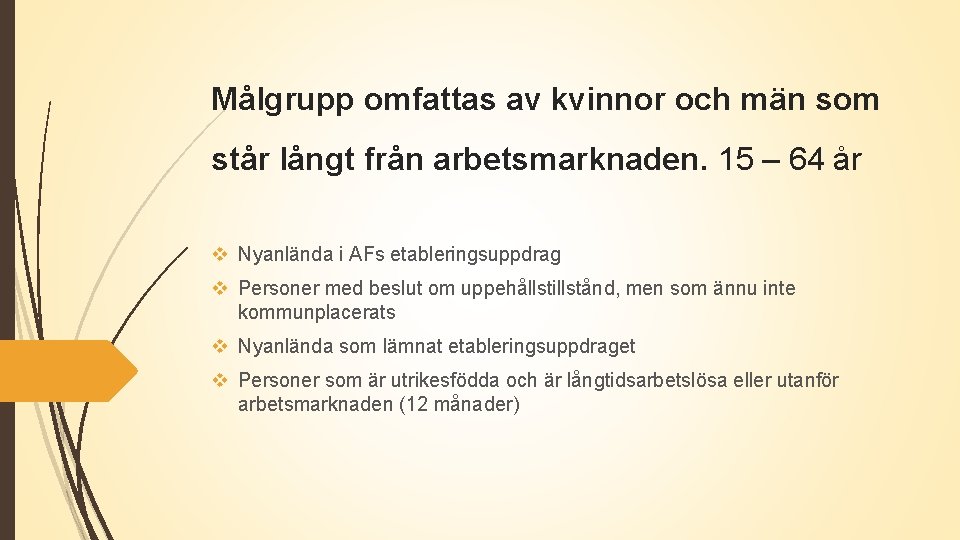 Målgrupp omfattas av kvinnor och män som står långt från arbetsmarknaden. 15 – 64 år

❖ Nyanlända i AFs etableringsuppdrag

❖ Personer med beslut om uppehållstillstånd, men som ännu inte kommunplacerats

❖ Nyanlända som lämnat etableringsuppdraget

❖ Personer som är utrikesfödda och är långtidsarbetslösa eller utanför arbetsmarknaden (12 månader)